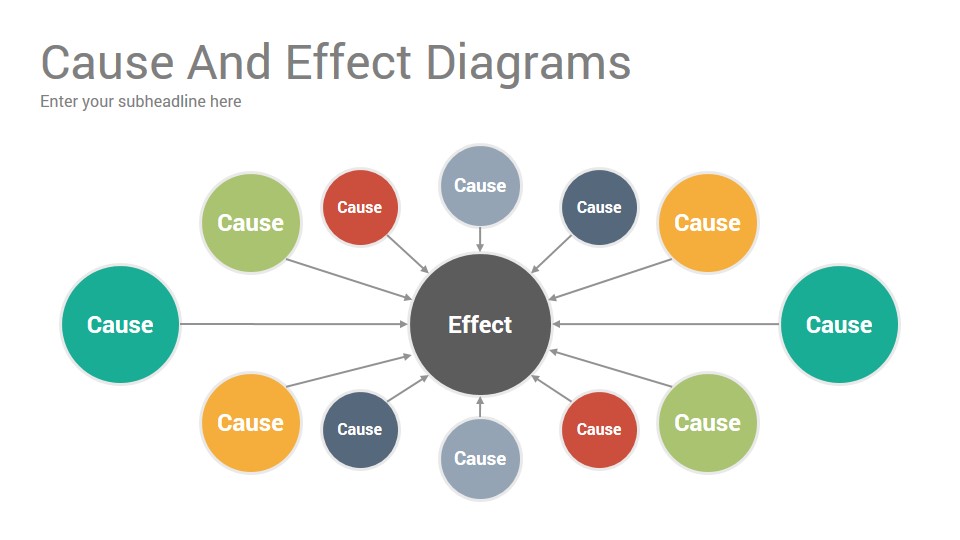 Cause And Effect Diagrams
Enter your subheadline here

Cause
Cause
Cause
Cause
Cause
Cause
Effect
Cause
Cause
Cause
Cause
Cause
Cause
Cause